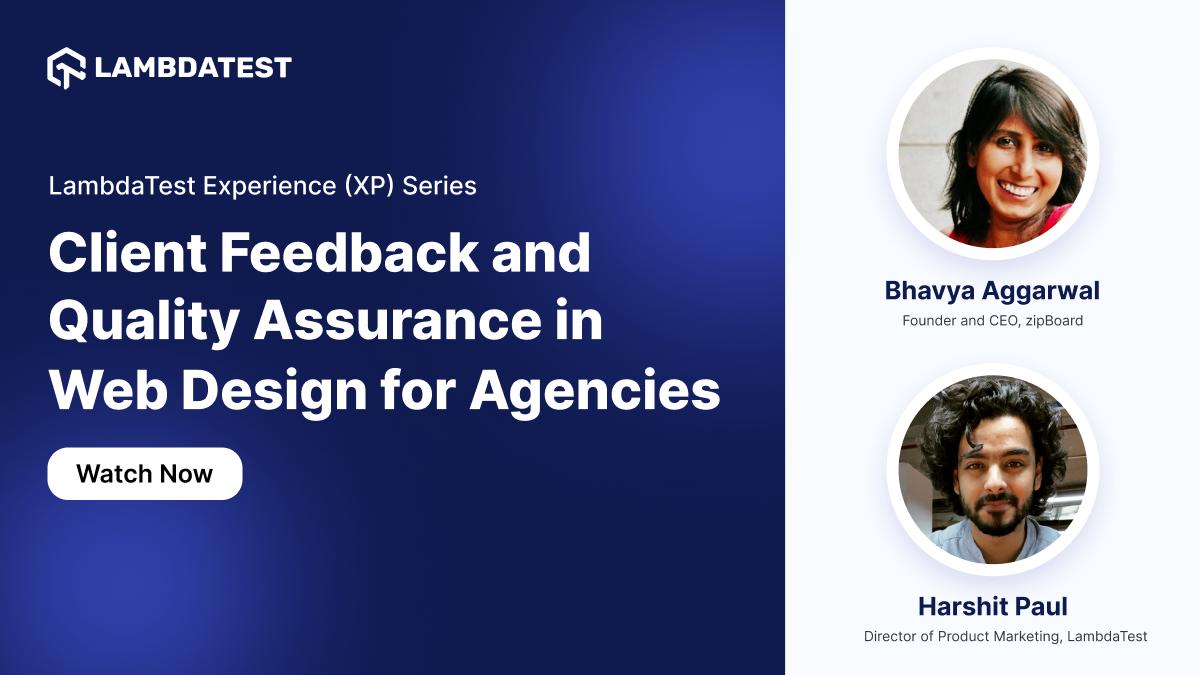 LAMBDATEST

LambdaTest Experience (XP) Series

Client Feedback and Quality Assurance in Web Design for Agencies

Watch Now

Bhavya Aggarwal
Founder and CEO, zipBoard

Harshit Paul
Director of Product Marketing, LambdaTest